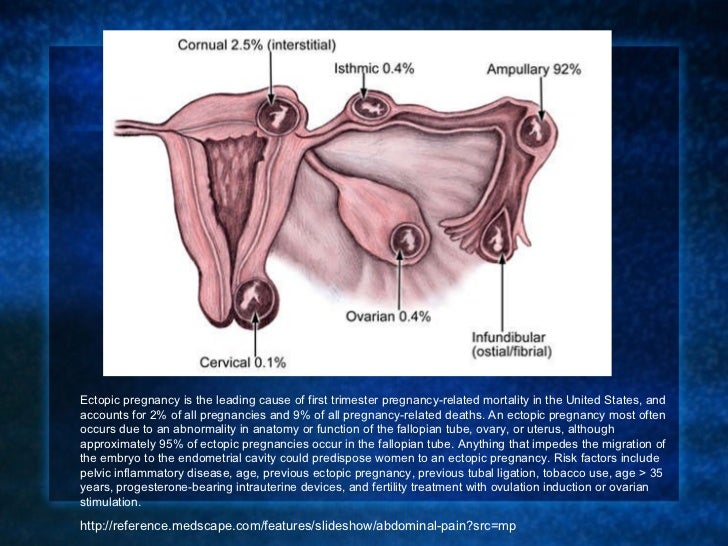 Cornual 2.5% (interstitial)

Isthmic 0.4%

Ampullary 92%

Ovarian 0.4%

Infundibular (ostial/fibrial)

Cervical 0.1%

Ectopic pregnancy is the leading cause of first trimester pregnancy-related mortality in the United States, and accounts for 2% of all pregnancies and 9% of all pregnancy-related deaths. An ectopic pregnancy most often occurs due to an abnormality in anatomy or function of the fallopian tube, ovary, or uterus, although approximately 95% of ectopic pregnancies occur in the fallopian tube. Anything that impedes the migration of the embryo to the endometrial cavity could predispose women to an ectopic pregnancy. Risk factors include pelvic inflammatory disease, age, previous ectopic pregnancy, previous tubal ligation, tobacco use, age > 35 years, progesterone-bearing intrauterine devices, and fertility treatment with ovulation induction or ovarian stimulation.

http://reference.medscape.com/features/slideshow/abdominal-pain?src=mp